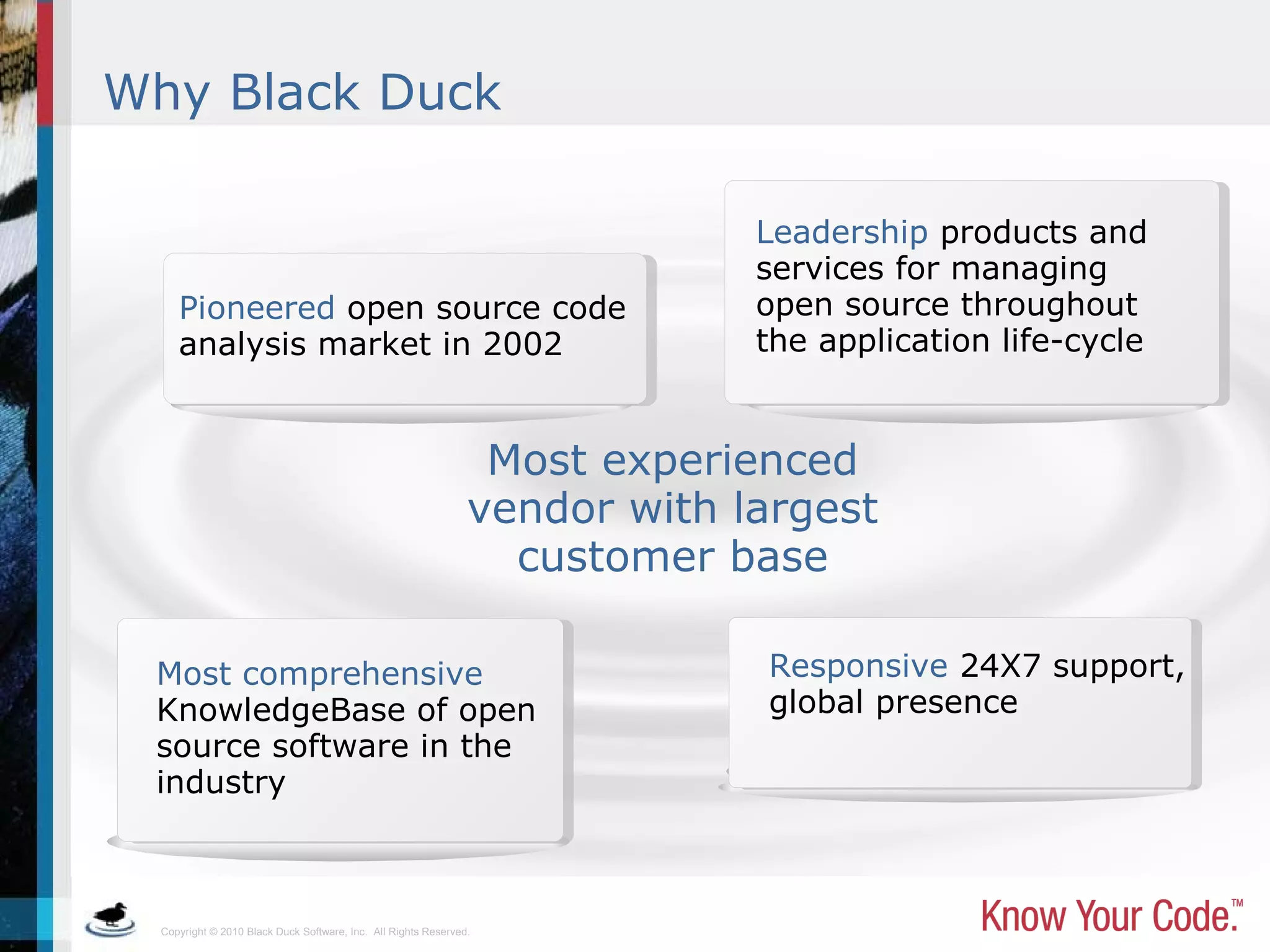 Why Black Duck

Pioneered open source code analysis market in 2002

Leadership products and services for managing open source throughout the application life-cycle

Most experienced vendor with largest customer base

Most comprehensive KnowledgeBase of open source software in the industry

Responsive 24X7 support, global presence

Copyright © 2010 Black Duck Software, Inc. All Rights Reserved.

Know Your Code.™